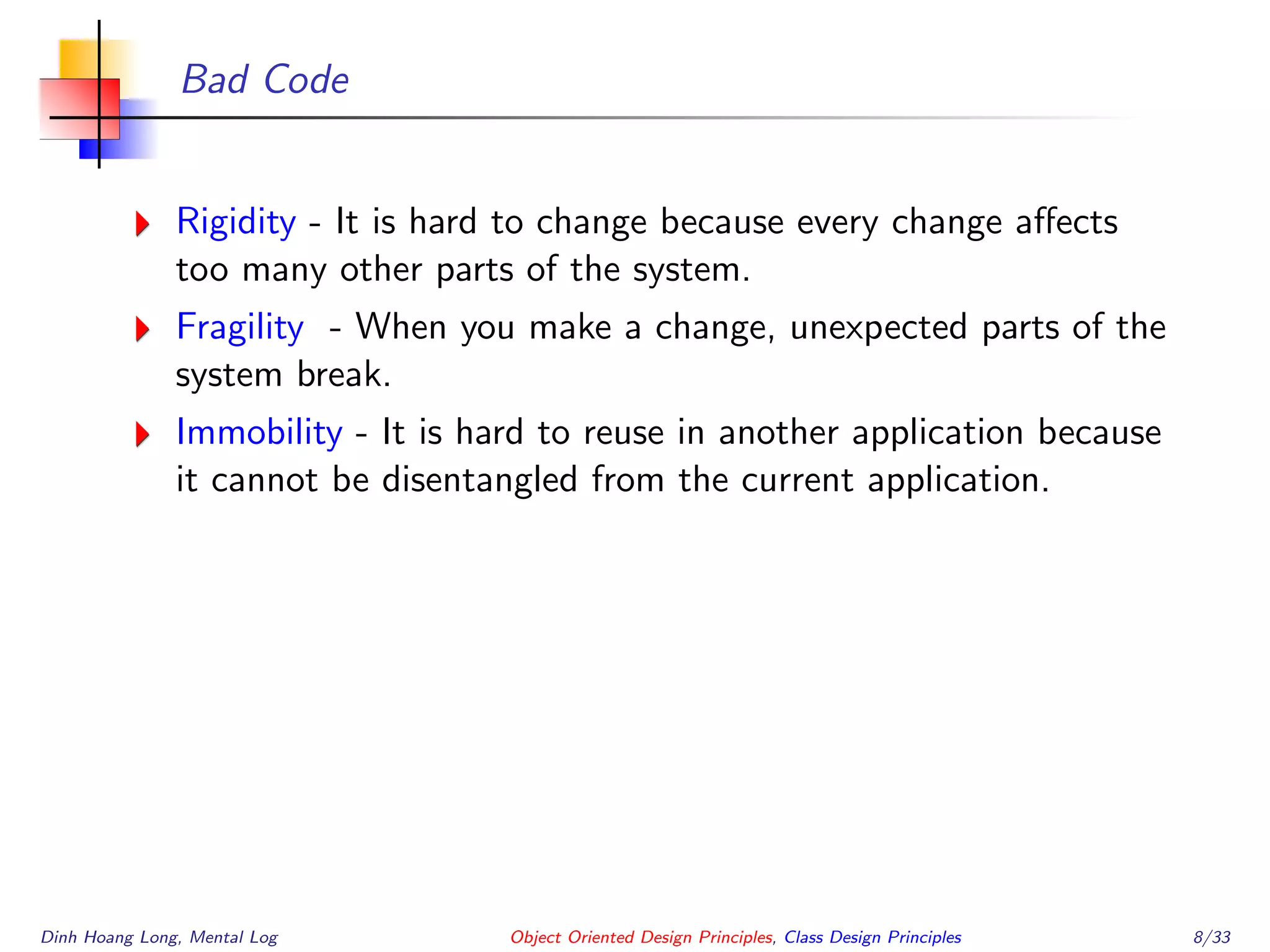 Bad Code

Rigidity - It is hard to change because every change affects too many other parts of the system.

Fragility - When you make a change, unexpected parts of the system break.

Immobility - It is hard to reuse in another application because it cannot be disentangled from the current application.

Dinh Hoang Long, Mental Log Object Oriented Design Principles, Class Design Principles 8/33